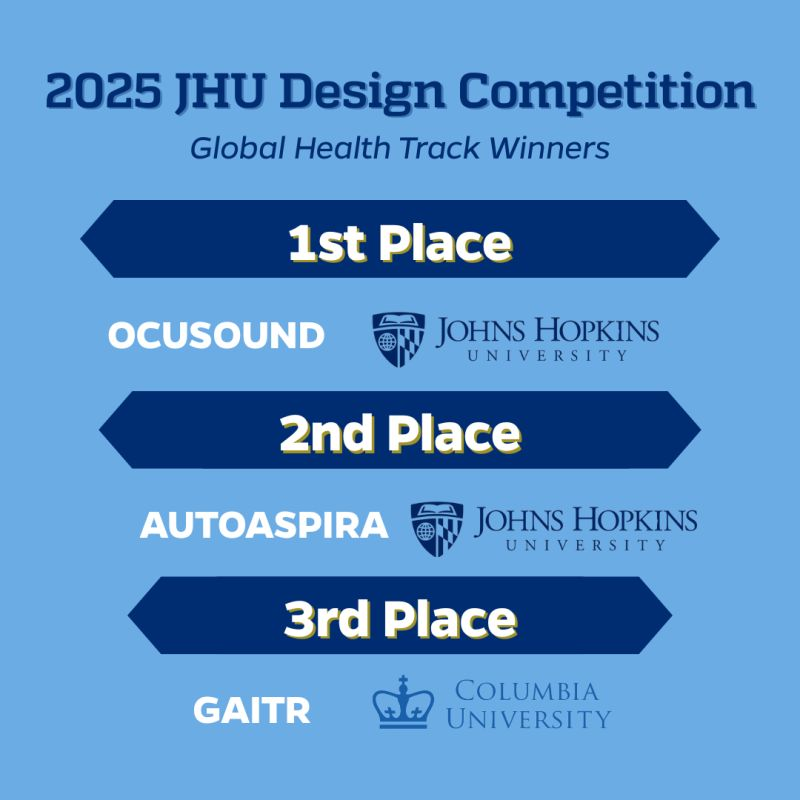 2025 JHU Design Competition

Global Health Track Winners

1st Place

OCUSOUND JOHNS HOPKINS UNIVERSITY

2nd Place

AUTOASPIRA JOHNS HOPKINS UNIVERSITY

3rd Place

GAITR COLUMBIA UNIVERSITY